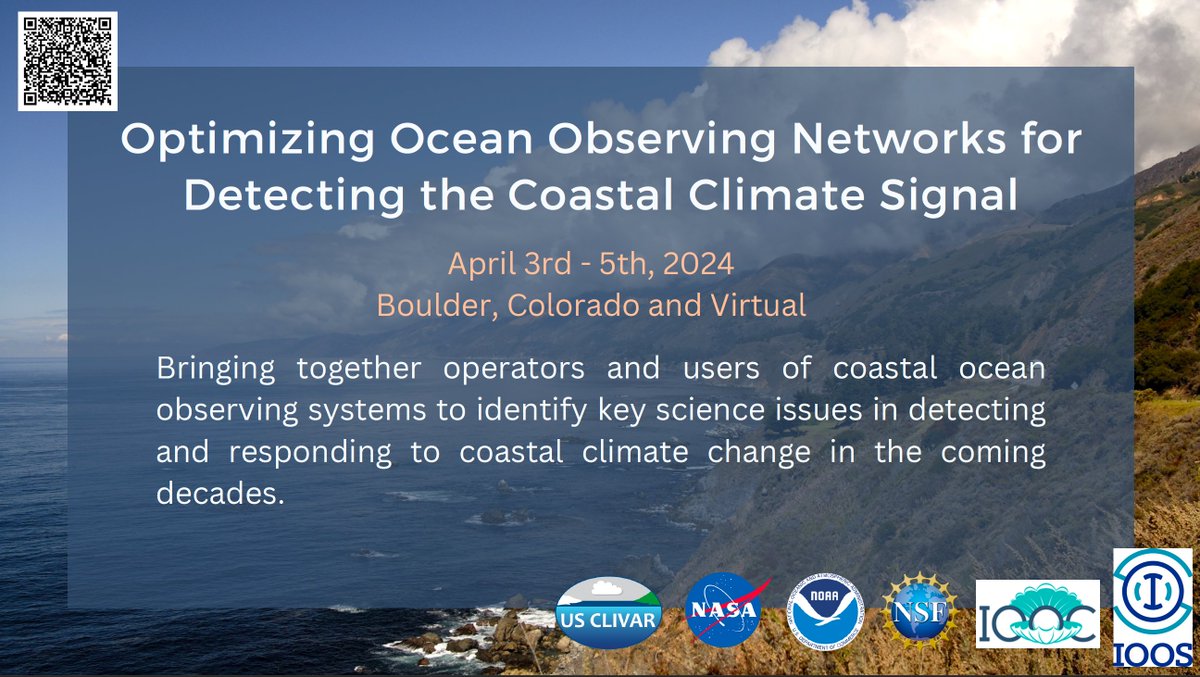 Optimizing Ocean Observing Networks for Detecting the Coastal Climate Signal

April 3rd - 5th, 2024
Boulder, Colorado and Virtual

Bringing together operators and users of coastal ocean observing systems to identify key science issues in detecting and responding to coastal climate change in the coming decades.

US CLIVAR NASA NOAA NSF ICOC IOOS